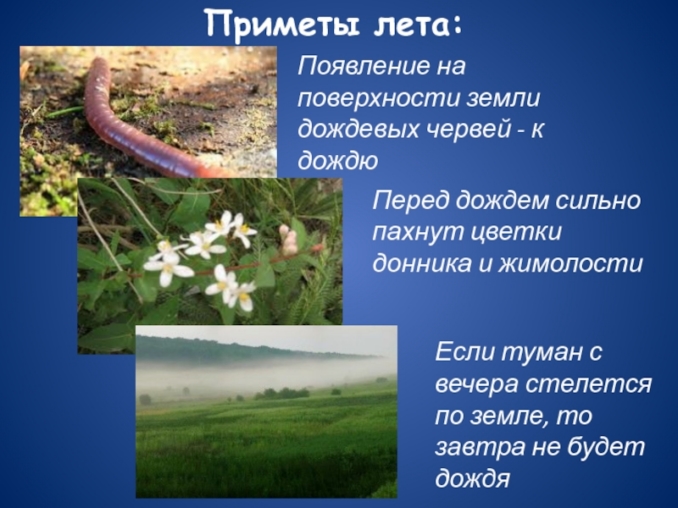 Приметы лета:

Появление на поверхности земли дождевых червей - к дождю

Перед дождем сильно пахнут цветки донника и жимолости

Если туман с вечера стелется по земле, то завтра не будет дождя